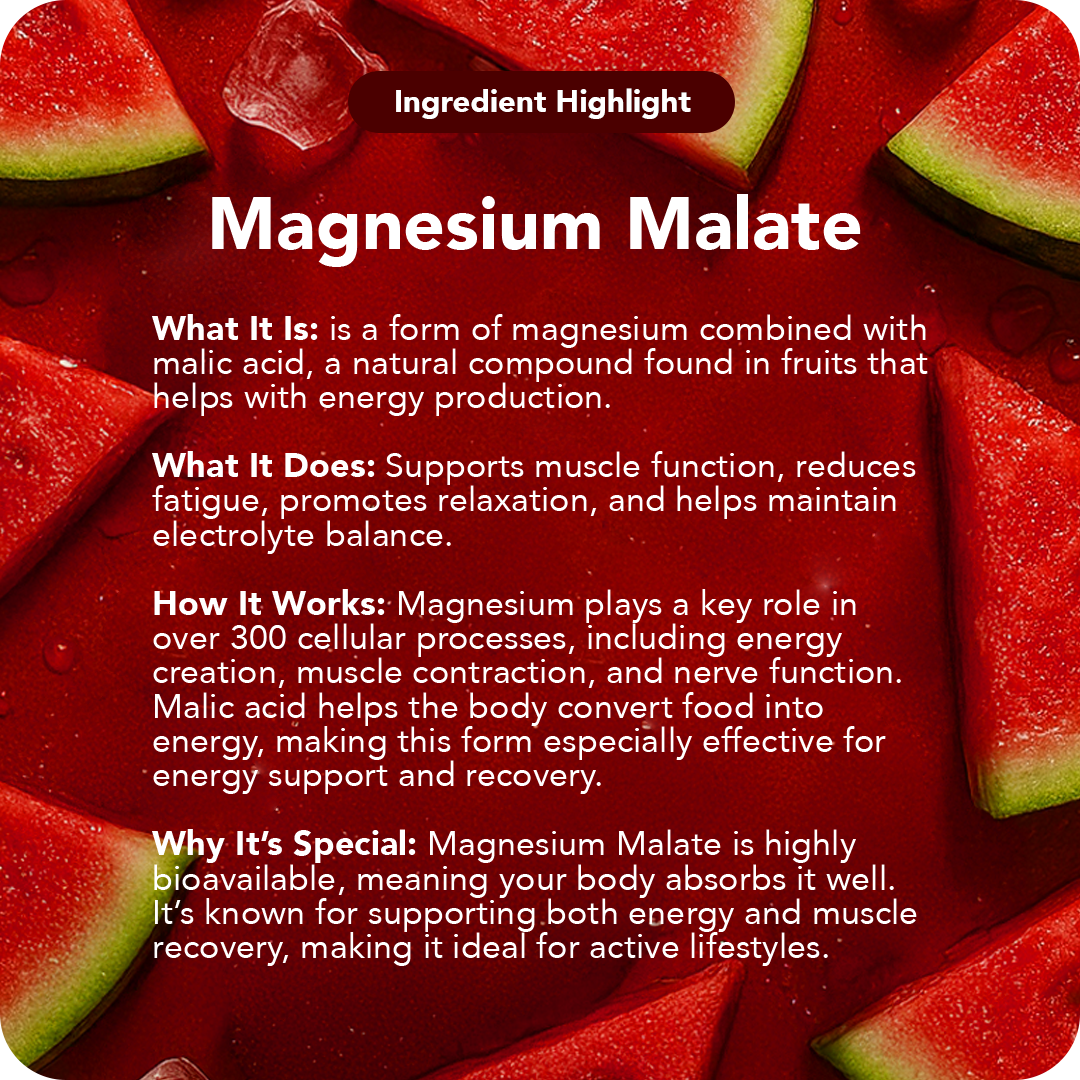 Ingredient Highlight

Magnesium Malate

What It Is: is a form of magnesium combined with malic acid, a natural compound found in fruits that helps with energy production.

What It Does: Supports muscle function, reduces fatigue, promotes relaxation, and helps maintain electrolyte balance.

How It Works: Magnesium plays a key role in over 300 cellular processes, including energy creation, muscle contraction, and nerve function. Malic acid helps the body convert food into energy, making this form especially effective for energy support and recovery.

Why It's Special: Magnesium Malate is highly bioavailable, meaning your body absorbs it well. It's known for supporting both energy and muscle recovery, making it ideal for active lifestyles.